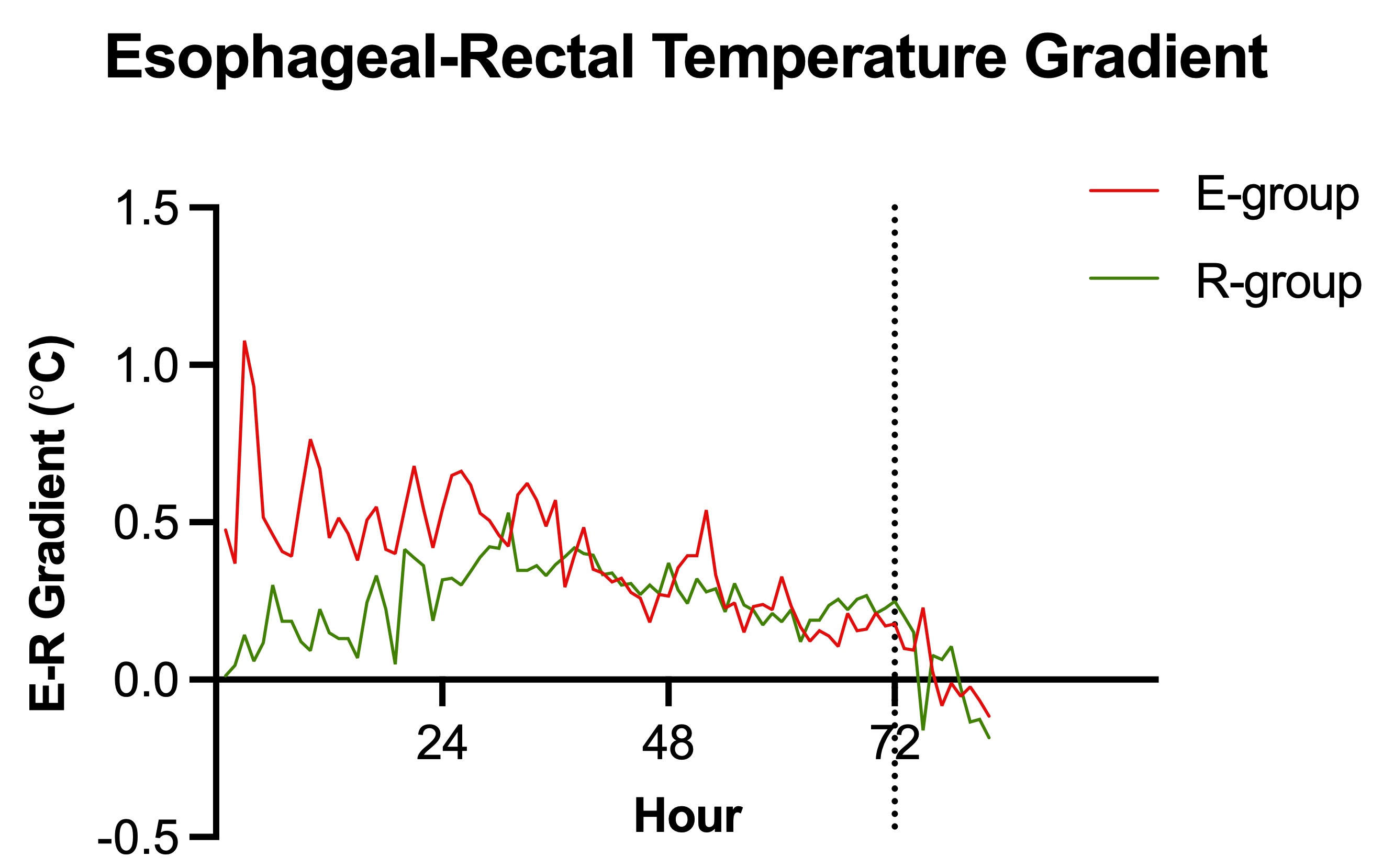 Esophageal-Rectal Temperature Gradient

E-group
R-group

E-R Gradient (°C)

1.5
1.0
0.5
0.0
-0.5

24
48
72

Hour